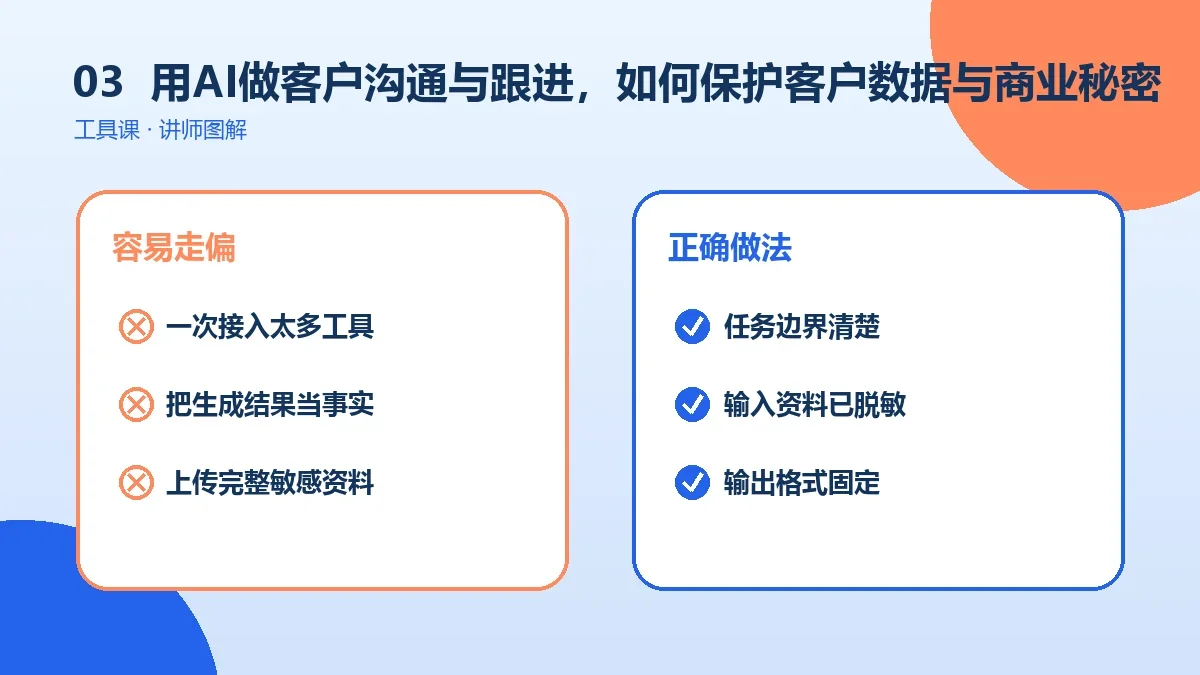 03 用AI做客户沟通与跟进，如何保护客户数据与商业秘密
工具课 · 讲师图解

容易走偏

一次接入太多工具

把生成结果当事实

上传完整敏感资料

正确做法

任务边界清楚

输入资料已脱敏

输出格式固定